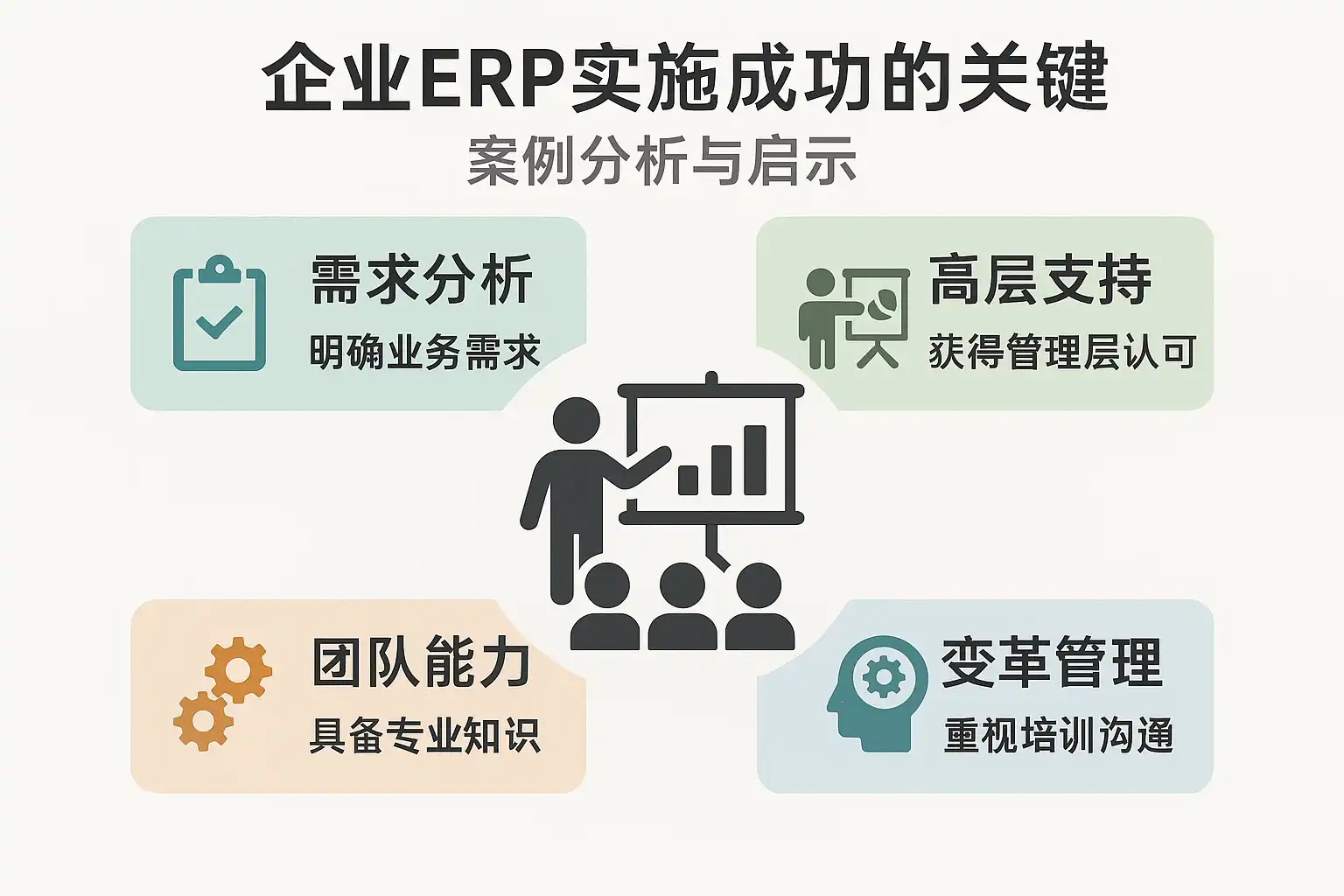 企业ERP实施成功的关键

案例分析与启示

需求分析

明确业务需求

高层支持

获得管理层认可

团队能力

具备专业知识

变革管理

重视培训沟通